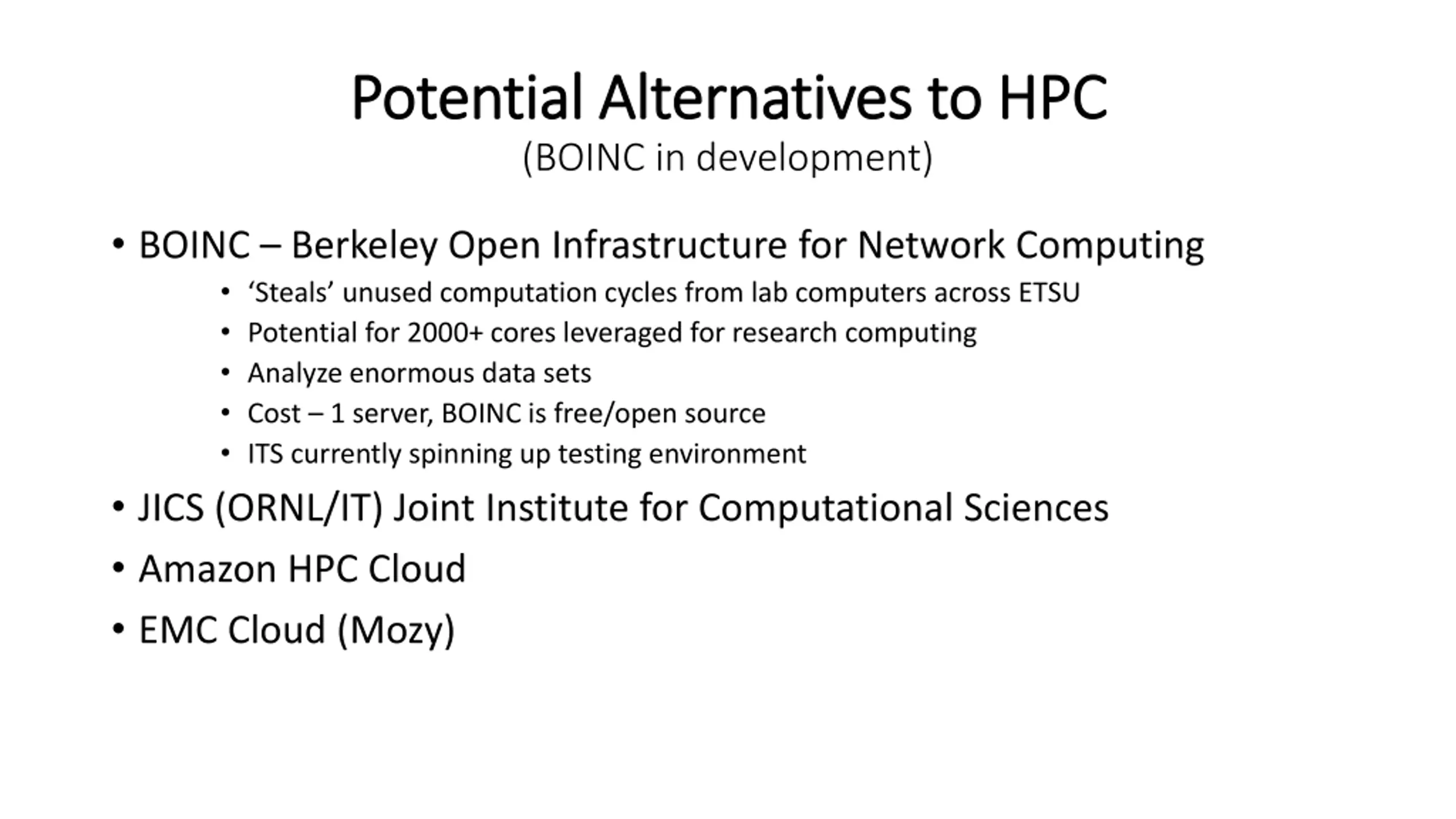 Potential Alternatives to HPC
(BOINC in development)

• BOINC – Berkeley Open Infrastructure for Network Computing
  • ‘Steals’ unused computation cycles from lab computers across ETSU
  • Potential for 2000+ cores leveraged for research computing
  • Analyze enormous data sets
  • Cost – 1 server, BOINC is free/open source
  • ITS currently spinning up testing environment
• JICS (ORNL/IT) Joint Institute for Computational Sciences
• Amazon HPC Cloud
• EMC Cloud (Mozy)